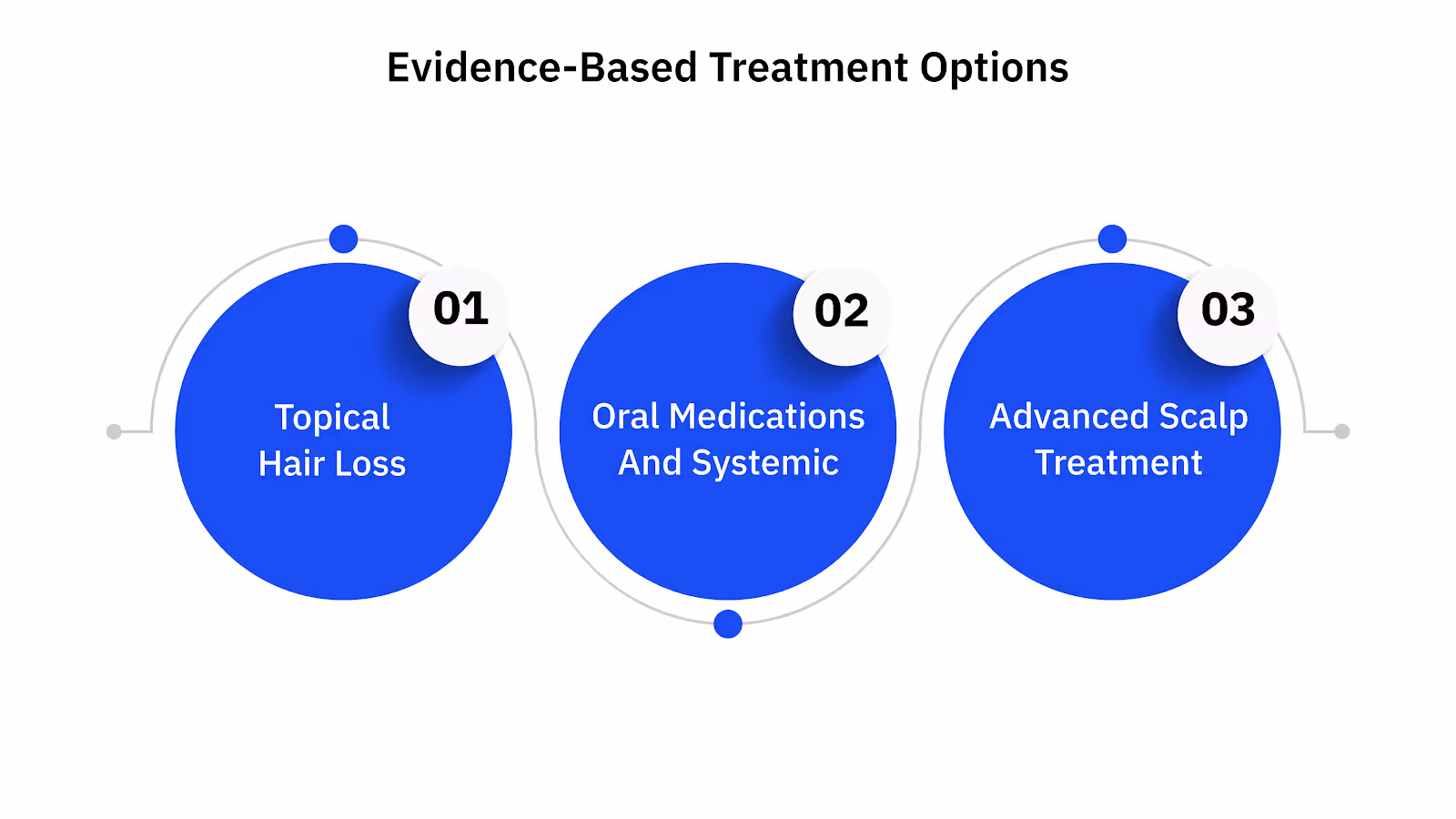 Evidence-Based Treatment Options

01

Topical Hair Loss

02

Oral Medications And Systemic

03

Advanced Scalp Treatment